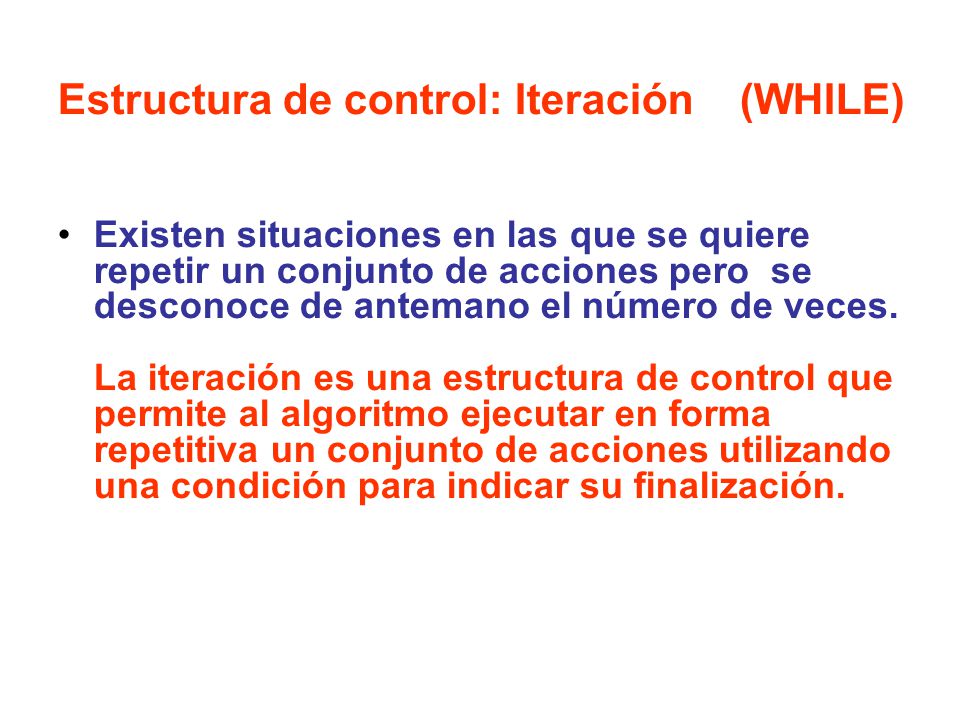 Estructura de control: Iteración (WHILE)

• Existen situaciones en las que se quiere repetir un conjunto de acciones pero se desconoce de antemano el número de veces.

La iteración es una estructura de control que permite al algoritmo ejecutar en forma repetitiva un conjunto de acciones utilizando una condición para indicar su finalización.